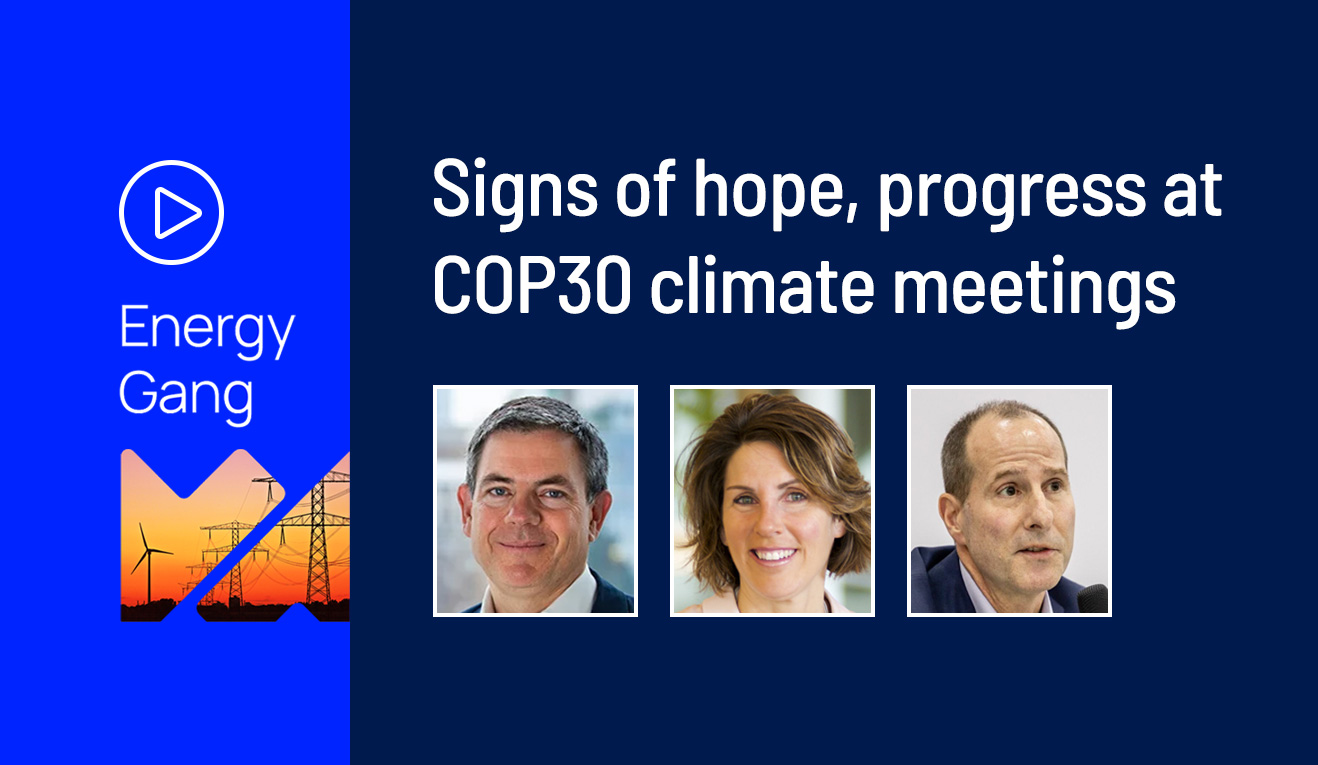 Energy Gang

Signs of hope, progress at COP30 climate meetings